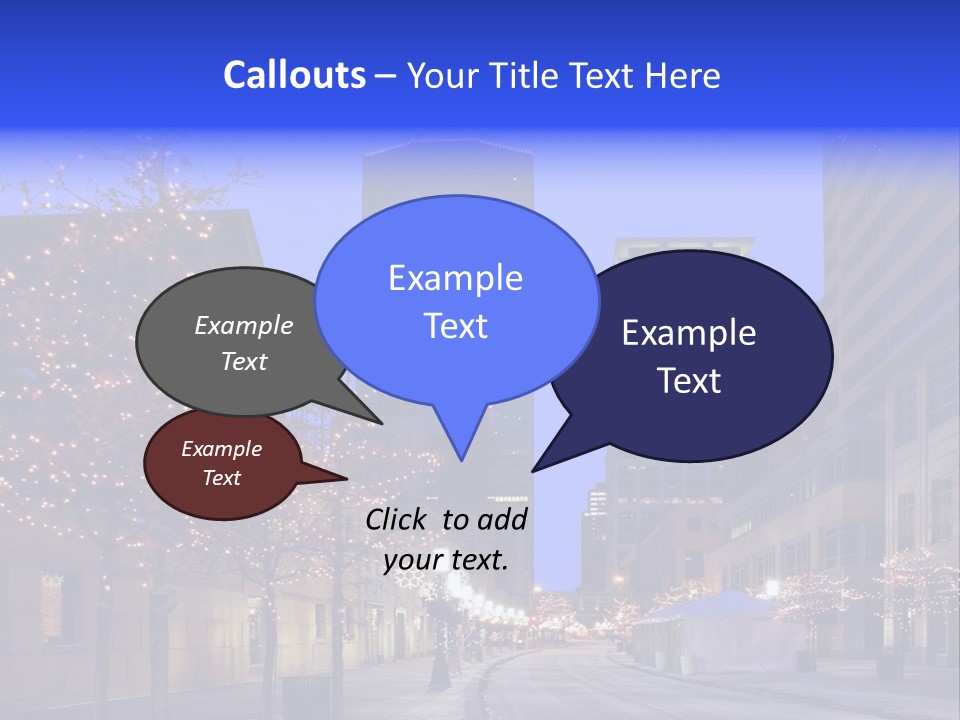 Callouts – Your Title Text Here

Example Text

Example Text

Example Text

Example Text

Click to add your text.